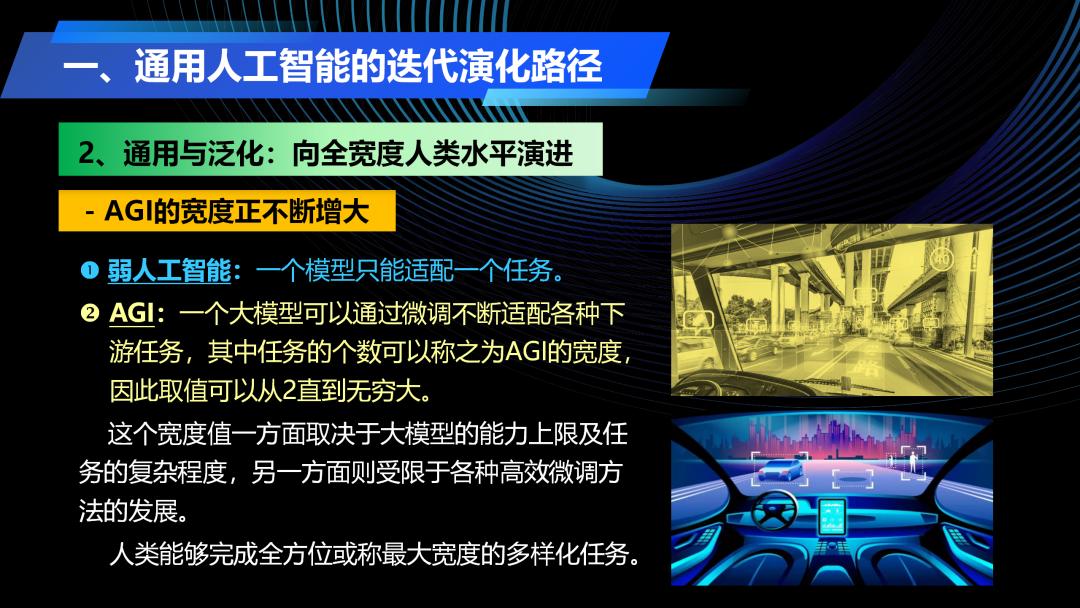 一、通用人工智能的迭代演化路径

2、通用与泛化：向全宽度人类水平演进

- AGI的宽度正不断增大

❶ 弱人工智能：一个模型只能适配一个任务。

❷ AGI：一个大模型可以通过微调不断适配各种下游任务，其中任务的个数可以称之为AGI的宽度，因此取值可以从2直到无穷大。

这个宽度值一方面取决于大模型的能力上限及任务的复杂程度，另一方面则受限于各种高效微调方法的发展。

人类能够完成全方位或称最大宽度的多样化任务。